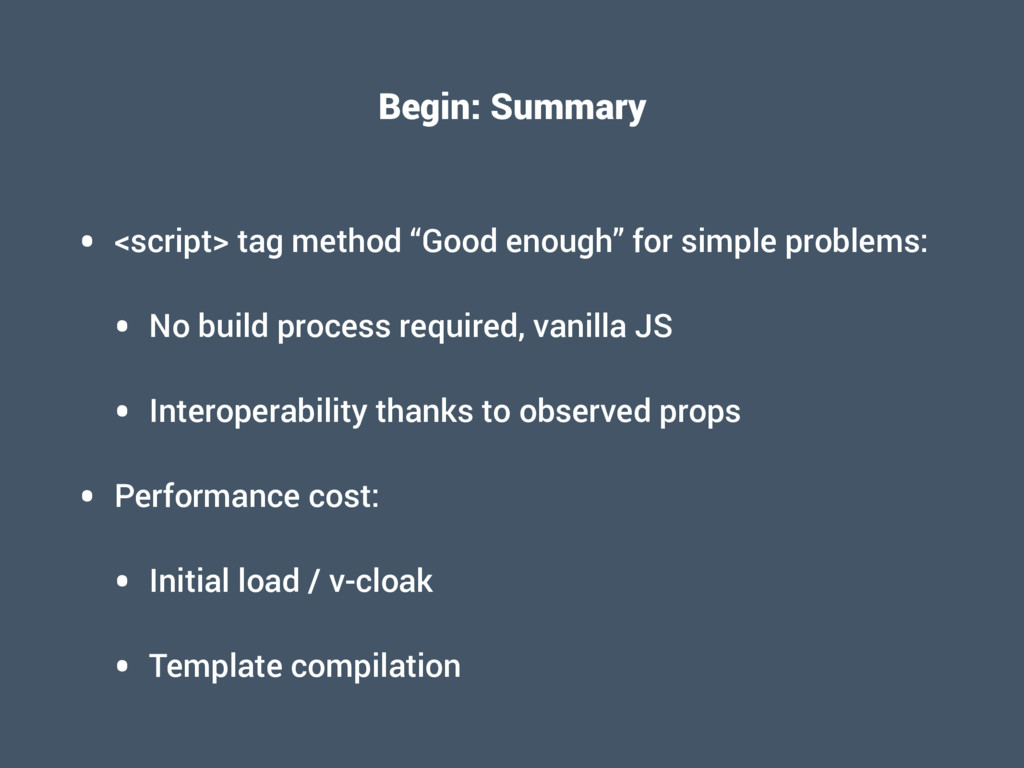 Begin: Summary

• <script> tag method “Good enough” for simple problems:

• No build process required, vanilla JS

• Interoperability thanks to observed props

• Performance cost:

• Initial load / v-cloak

• Template compilation